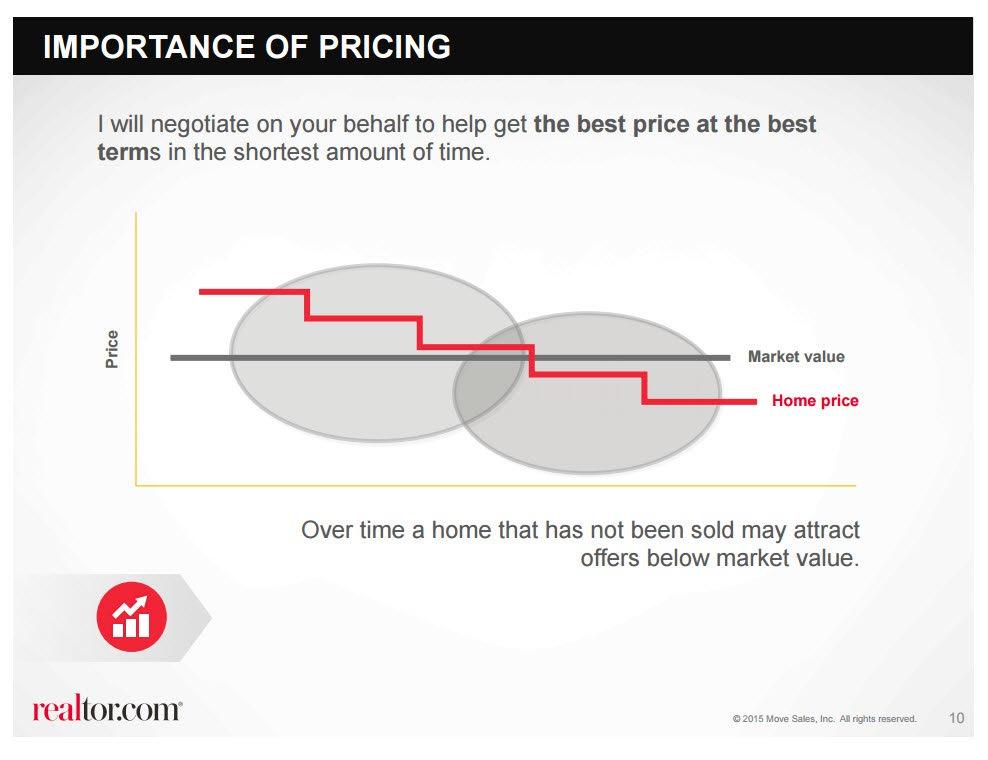 IMPORTANCE OF PRICING

I will negotiate on your behalf to help get the best price at the best terms in the shortest amount of time.

Price

Market value

Home price

Over time a home that has not been sold may attract offers below market value.

realtor.com®

© 2015 Move Sales, Inc. All rights reserved.

10